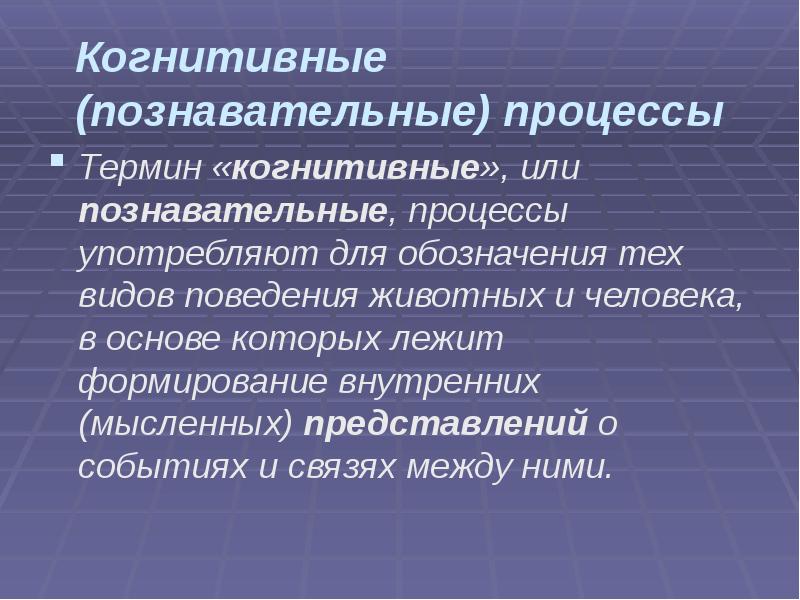 Когнитивные (познавательные) процессы

Термин «когнитивные», или познавательные, процессы употребляют для обозначения тех видов поведения животных и человека, в основе которых лежит формирование внутренних (мысленных) представлений о событиях и связях между ними.